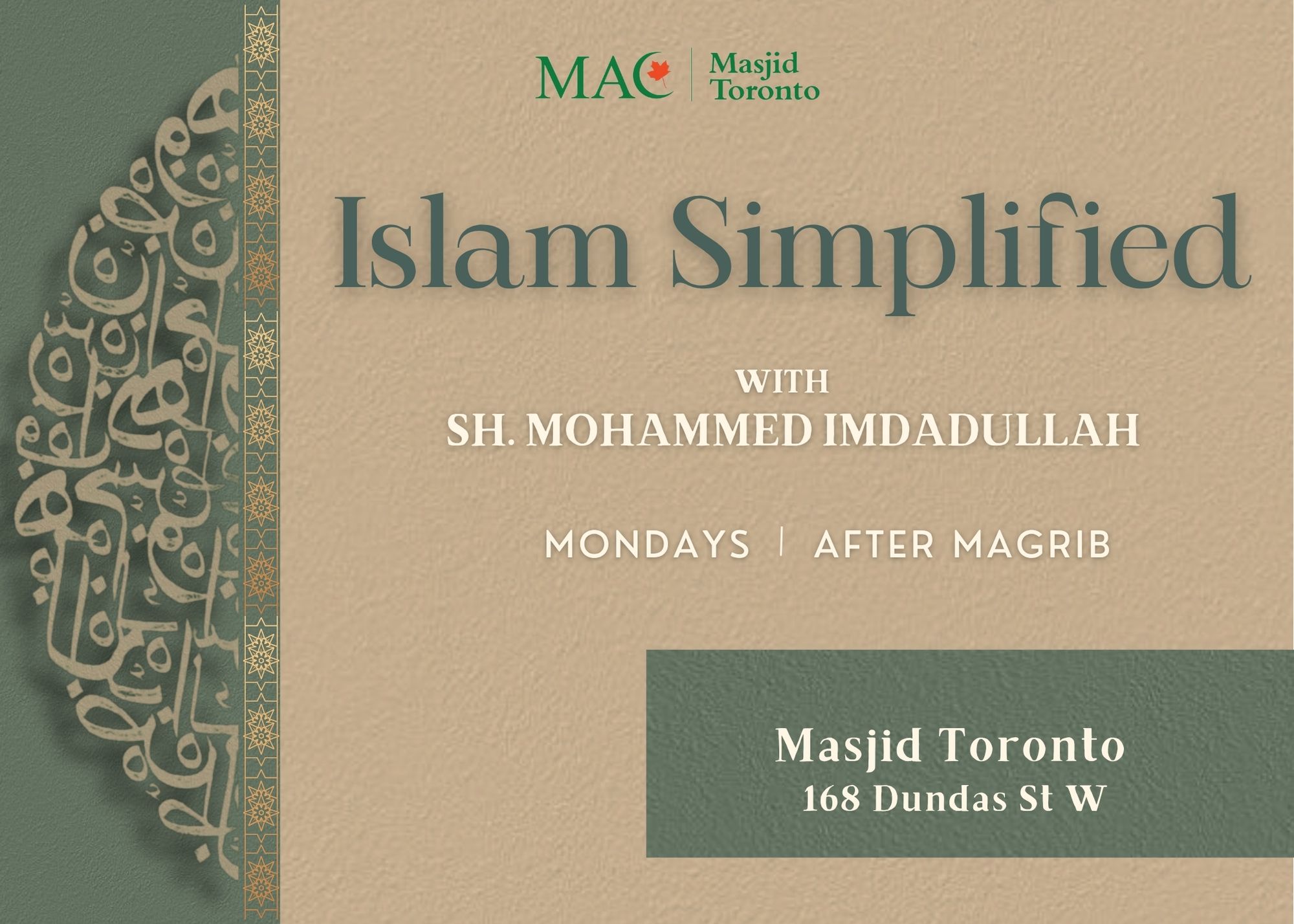 MAC | Masjid Toronto

Islam Simplified

WITH
SH. MOHAMMED IMDADULLAH

MONDAYS | AFTER MAGRIB

Masjid Toronto
168 Dundas St W